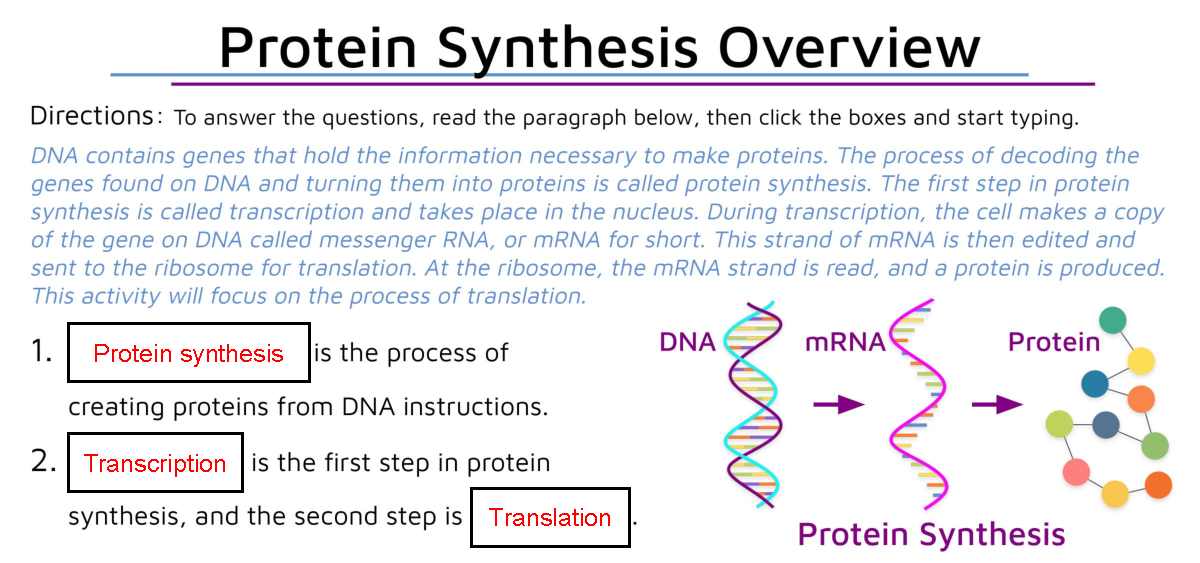 Protein Synthesis Overview

Directions: To answer the questions, read the paragraph below, then click the boxes and start typing.

DNA contains genes that hold the information necessary to make proteins. The process of decoding the genes found on DNA and turning them into proteins is called protein synthesis. The first step in protein synthesis is called transcription and takes place in the nucleus. During transcription, the cell makes a copy of the gene on DNA called messenger RNA, or mRNA for short. This strand of mRNA is then edited and sent to the ribosome for translation. At the ribosome, the mRNA strand is read, and a protein is produced. This activity will focus on the process of translation.

1. Protein synthesis is the process of creating proteins from DNA instructions.

2. Transcription is the first step in protein synthesis, and the second step is Translation.

DNA mRNA Protein

Protein Synthesis